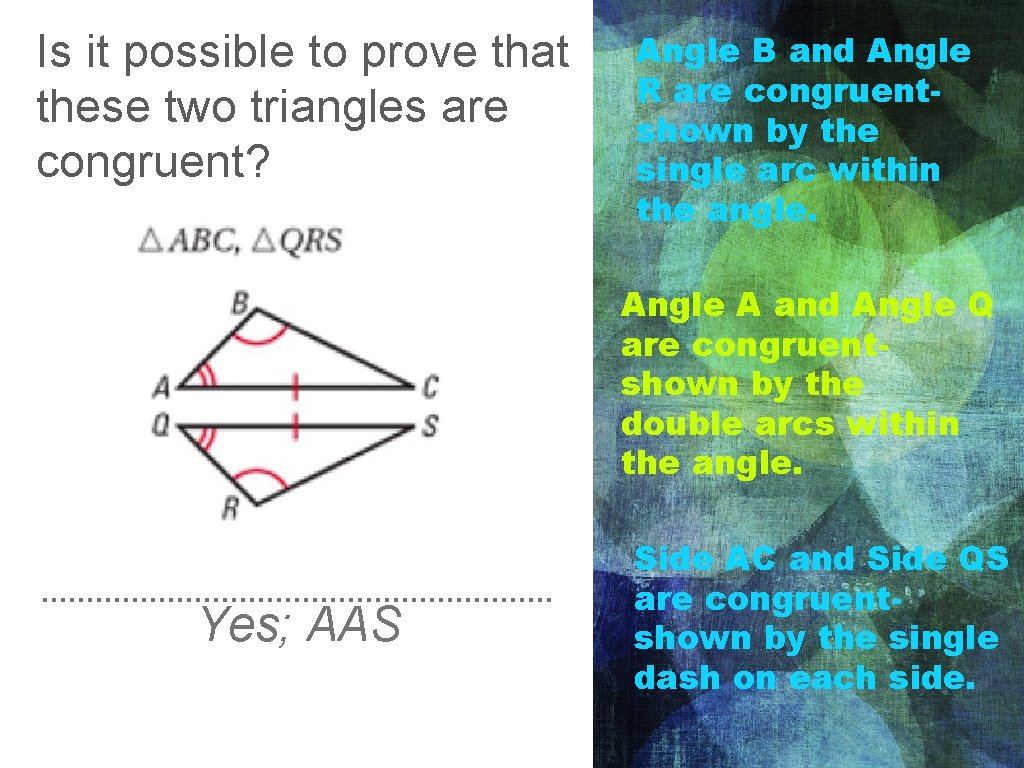 Is it possible to prove that these two triangles are congruent?

$\triangle ABC, \triangle QRS$

B
A
C
Q
S
R

Yes; AAS

Angle B and Angle R are congruent- shown by the single arc within the angle.

Angle A and Angle Q are congruent- shown by the double arcs within the angle.

Side AC and Side QS are congruent- shown by the single dash on each side.